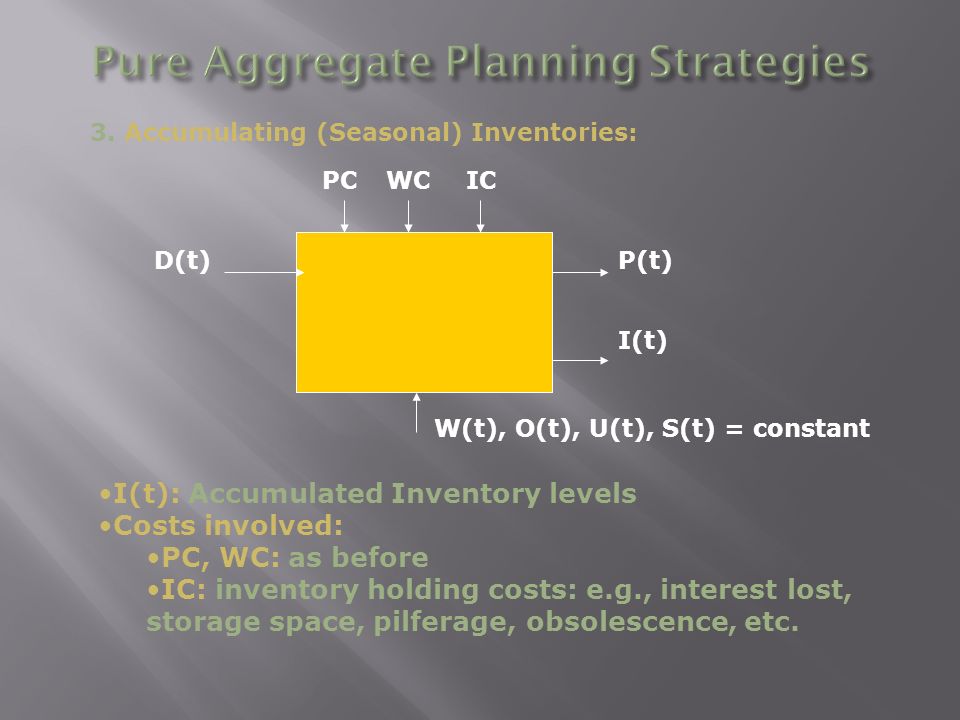 Pure Aggregate Planning Strategies

3. Accumulating (Seasonal) Inventories:

PC WC IC

D(t)

P(t)

I(t)

W(t), O(t), U(t), S(t) = constant

•I(t): Accumulated Inventory levels
•Costs involved:
•PC, WC: as before
•IC: inventory holding costs: e.g., interest lost, storage space, pilferage, obsolescence, etc.